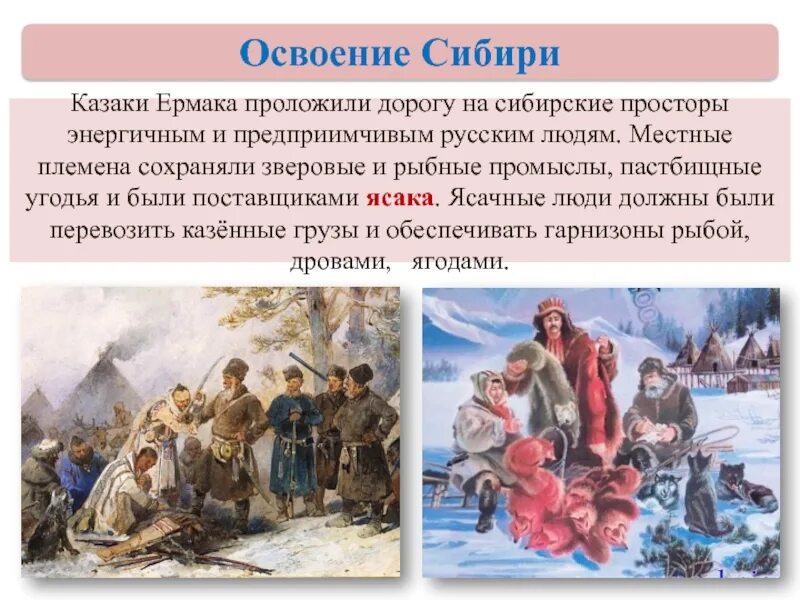 Освоение Сибири

Казаки Ермака проложили дорогу на сибирские просторы энергичным и предприимчивым русским людям. Местные племена сохраняли зверовые и рыбные промыслы, пастбищные угодья и были поставщиками ясака. Ясачные люди должны были перевозить казённые грузы и обеспечивать гарнизоны рыбой, дровами, ягодами.